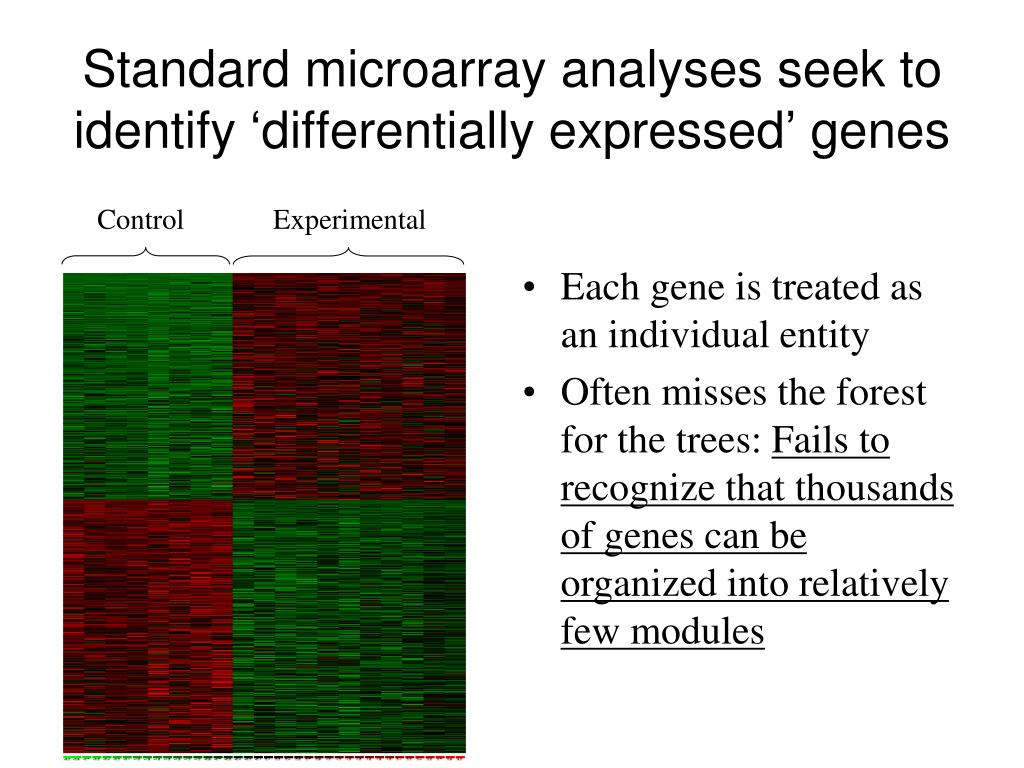 Standard microarray analyses seek to identify ‘differentially expressed’ genes

Control

Experimental

• Each gene is treated as an individual entity
• Often misses the forest for the trees: Fails to recognize that thousands of genes can be organized into relatively few modules